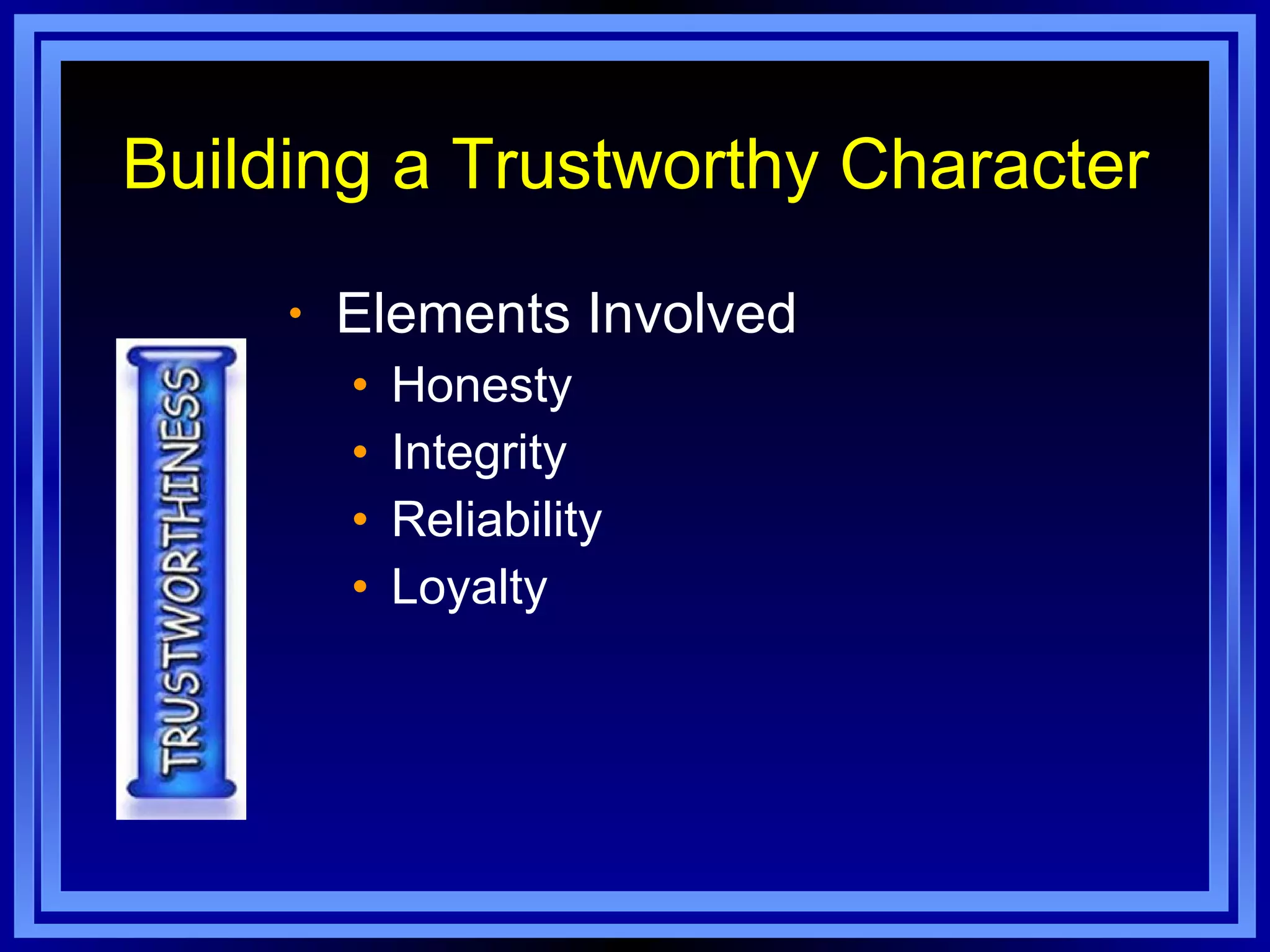 Building a Trustworthy Character

TRUSTWORTHINESS

• Elements Involved
  • Honesty
  • Integrity
  • Reliability
  • Loyalty